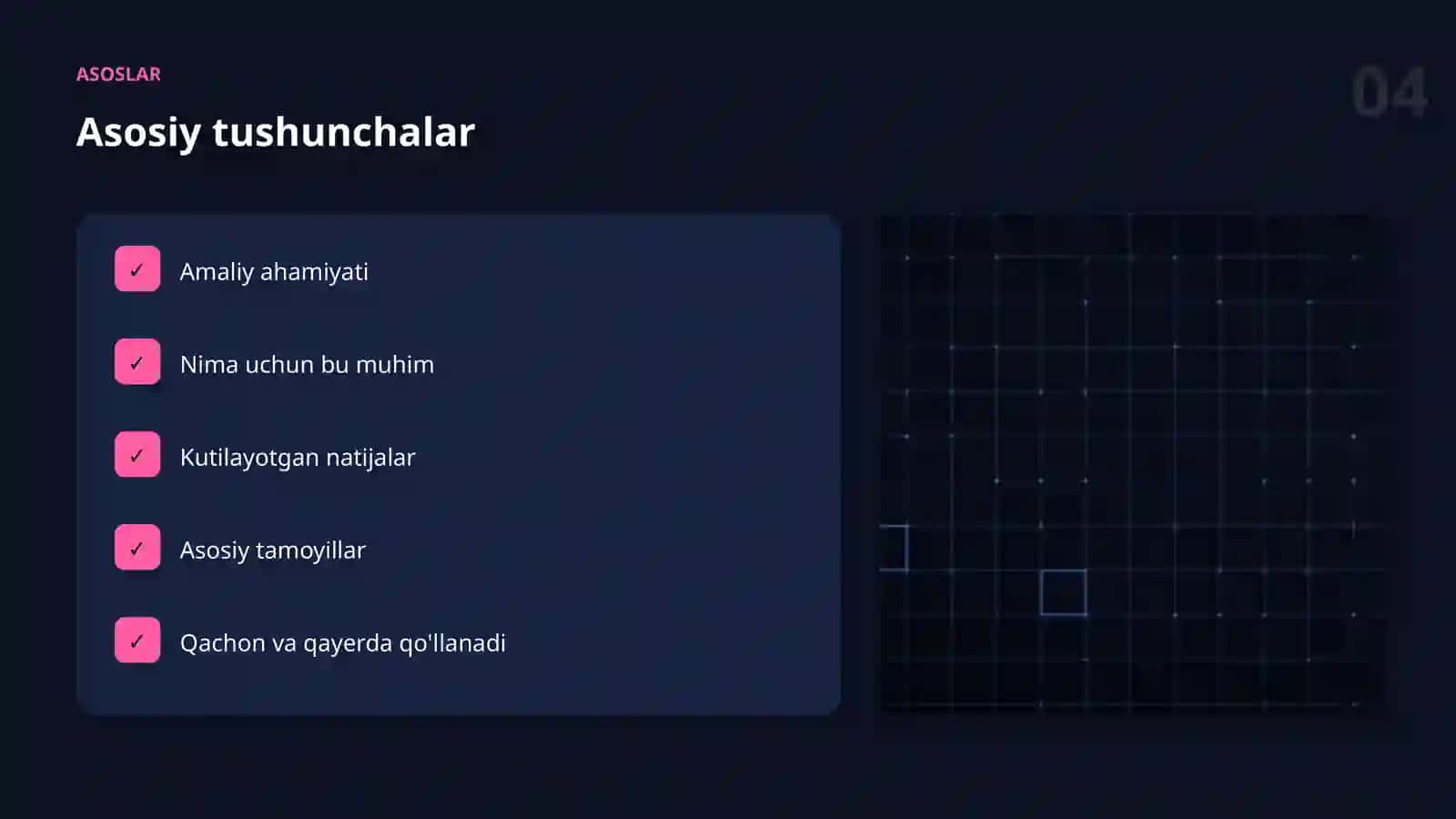 ASOSLAR

04

Asosiy tushunchalar

✓ Amaliy ahamiyati

✓ Nima uchun bu muhim

✓ Kutilayotgan natijalar

✓ Asosiy tamoyillar

✓ Qachon va qayerda qo'llanadi